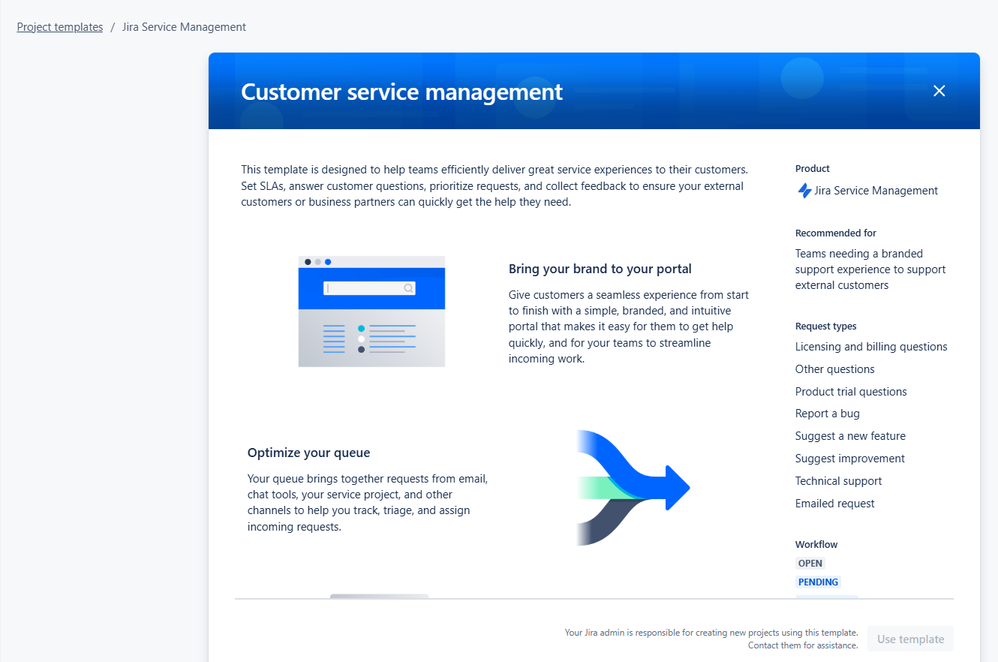 Project templates / Jira Service Management

Customer service management

This template is designed to help teams efficiently deliver great service experiences to their customers. Set SLAs, answer customer questions, prioritize requests, and collect feedback to ensure your external customers or business partners can quickly get the help they need.

Bring your brand to your portal

Give customers a seamless experience from start to finish with a simple, branded, and intuitive portal that makes it easy for them to get help quickly, and for your teams to streamline incoming work.

Optimize your queue

Your queue brings together requests from email, chat tools, your service project, and other channels to help you track, triage, and assign incoming requests.

Product

Jira Service Management

Recommended for

Teams needing a branded support experience to support external customers

Request types

Licensing and billing questions

Other questions

Product trial questions

Report a bug

Suggest a new feature

Suggest improvement

Technical support

Emailed request

Workflow

OPEN

PENDING

Your Jira admin is responsible for creating new projects using this template. Contact them for assistance.

Use template